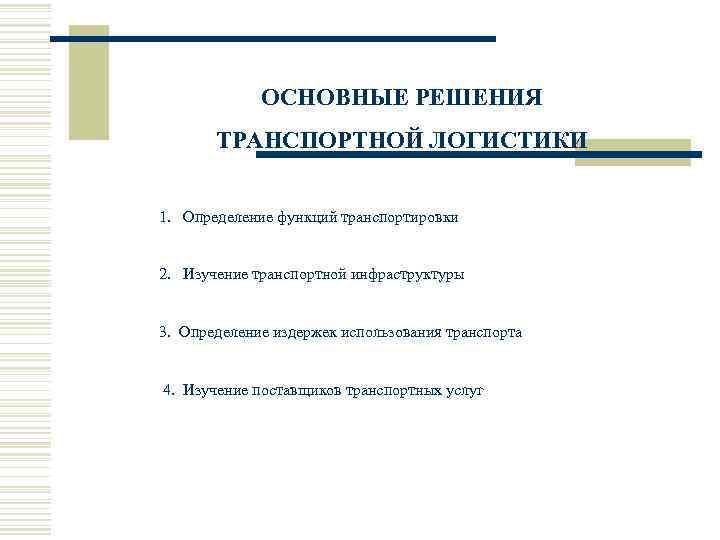 ОСНОВНЫЕ РЕШЕНИЯ
ТРАНСПОРТНОЙ ЛОГИСТИКИ

1. Определение функций транспортировки

2. Изучение транспортной инфраструктуры

3. Определение издержек использования транспорта

4. Изучение поставщиков транспортных услуг